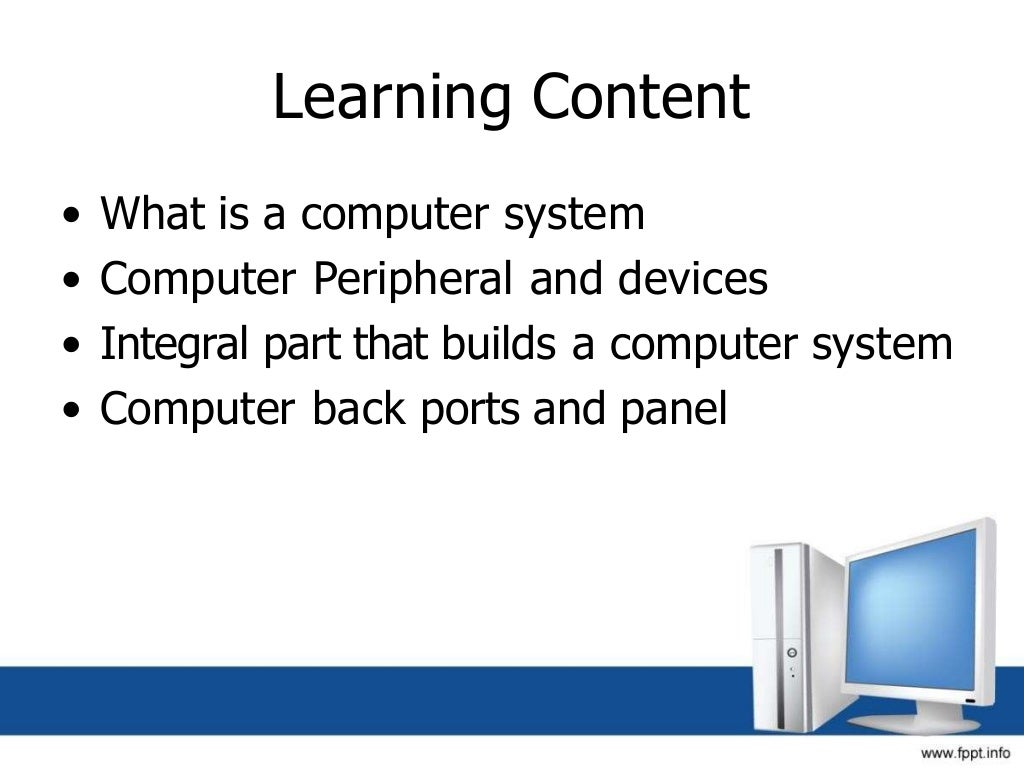 Learning Content

• What is a computer system
• Computer Peripheral and devices
• Integral part that builds a computer system
• Computer back ports and panel

www.fppt.info